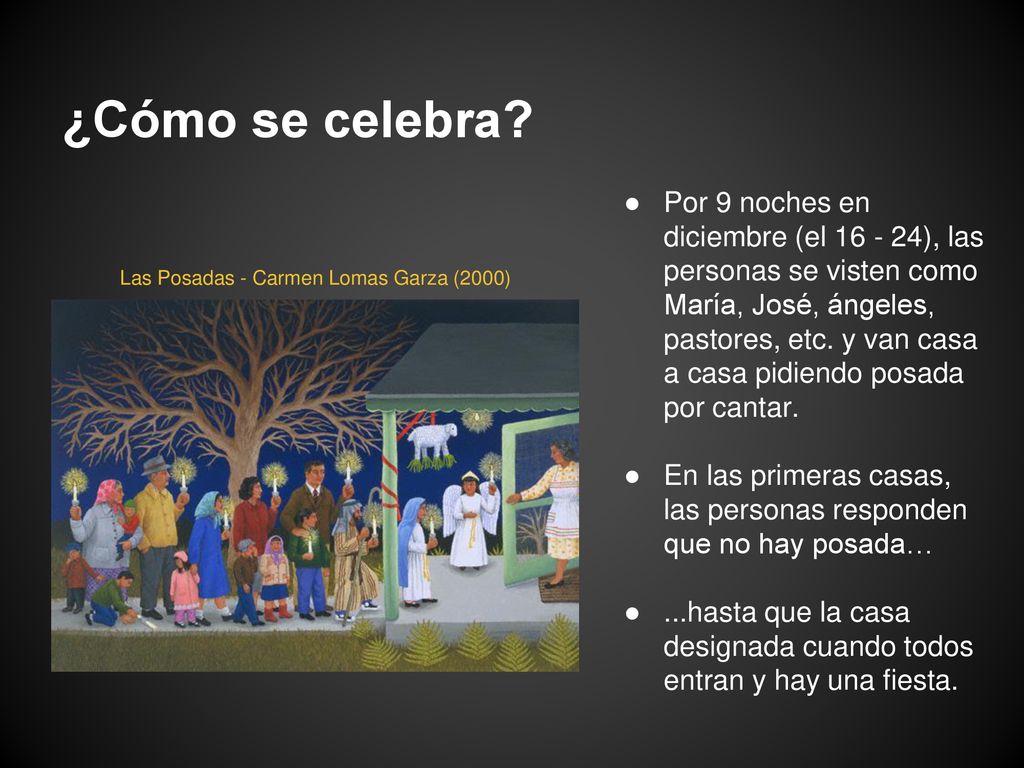 ¿Cómo se celebra?

Las Posadas - Carmen Lomas Garza (2000)

● Por 9 noches en diciembre (el 16 - 24), las personas se visten como María, José, ángeles, pastores, etc. y van casa a casa pidiendo posada por cantar.

● En las primeras casas, las personas responden que no hay posada…

● ...hasta que la casa designada cuando todos entran y hay una fiesta.